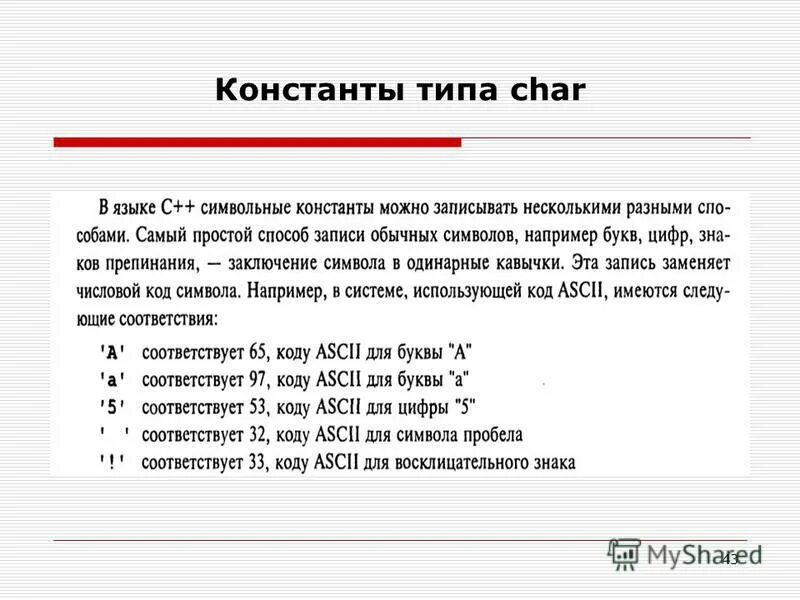 Константы типа char

В языке C++ символьные константы можно записывать несколькими разными способами. Самый простой способ записи обычных символов, например букв, цифр, знаков препинания, — заключение символа в одинарные кавычки. Эта запись заменяет числовой код символа. Например, в системе, использующей код ASCII, имеются следующие соответствия:

'A' соответствует 65, коду ASCII для буквы "A"
'a' соответствует 97, коду ASCII для буквы "a"
'5' соответствует 53, коду ASCII для цифры "5"
' ' соответствует 32, коду ASCII для символа пробела
'!' соответствует 33, коду ASCII для восклицательного знака

MyShared
43